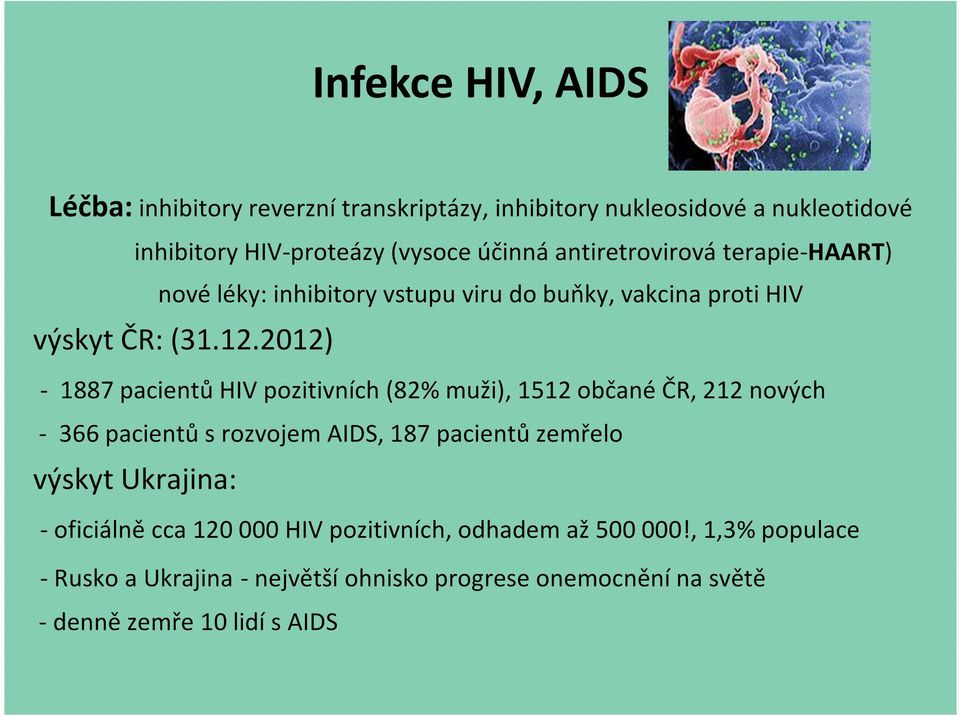 Infekce HIV, AIDS

Léčba: inhibitory reverzní transkriptázy, inhibitory nukleosidové a nukleotidové inhibitory HIV-proteázy (vysoce účinná antiretrovirová terapie-HAART) nové léky: inhibitory vstupu viru do buňky, vakcina proti HIV

výskyt ČR: (31.12.2012)

- 1887 pacientů HIV pozitivních (82% muži), 1512 občané ČR, 212 nových

- 366 pacientů s rozvojem AIDS, 187 pacientů zemřelo

výskyt Ukrajina:

- oficiálně cca 120 000 HIV pozitivních, odhadem až 500 000!, 1,3% populace

- Rusko a Ukrajina - největší ohnisko progrese onemocnění na světě

- denně zemře 10 lidí s AIDS